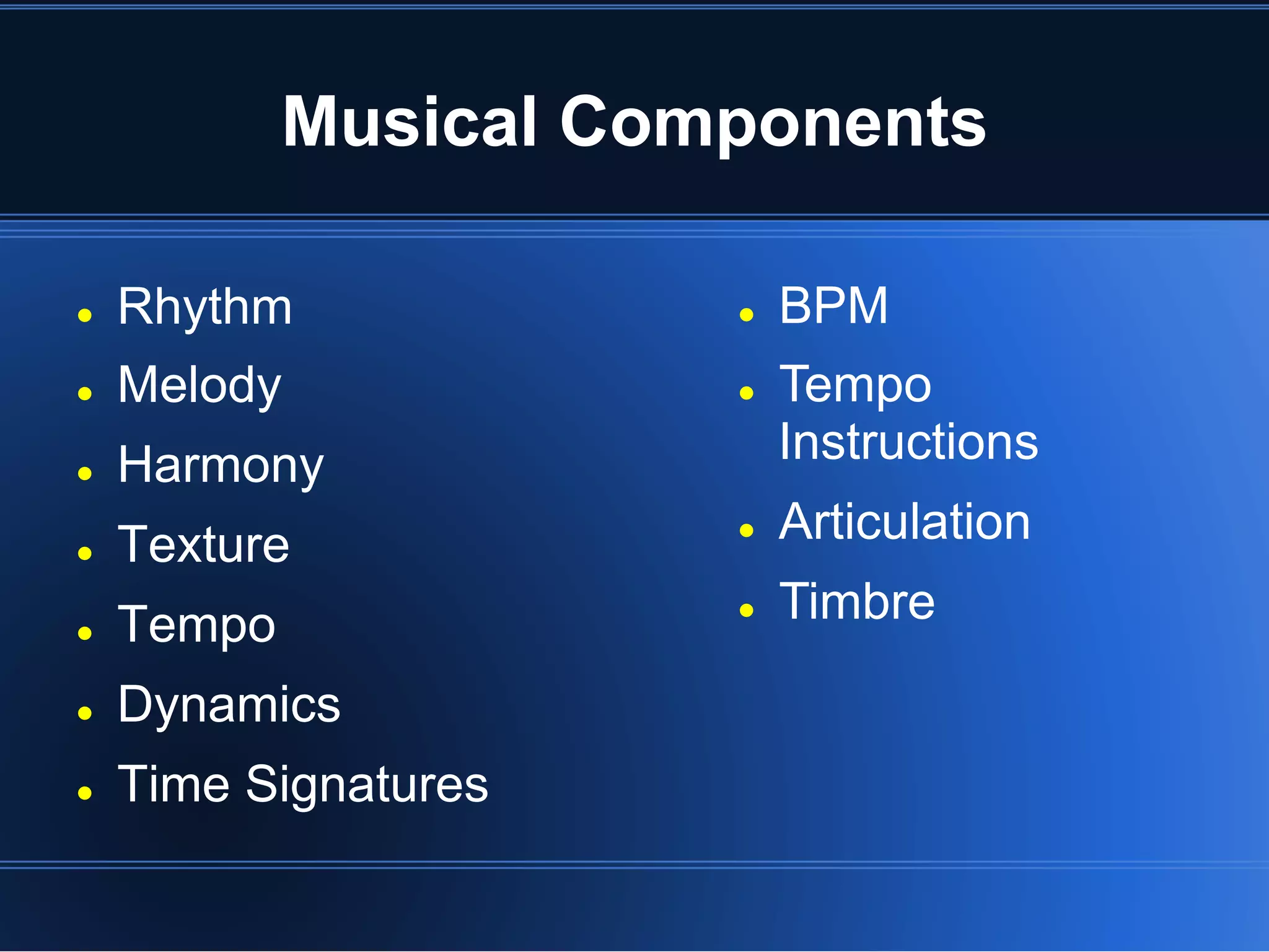 Musical Components

- Rhythm
- Melody
- Harmony
- Texture
- Tempo
- Dynamics
- Time Signatures

- BPM
- Tempo Instructions
- Articulation
- Timbre